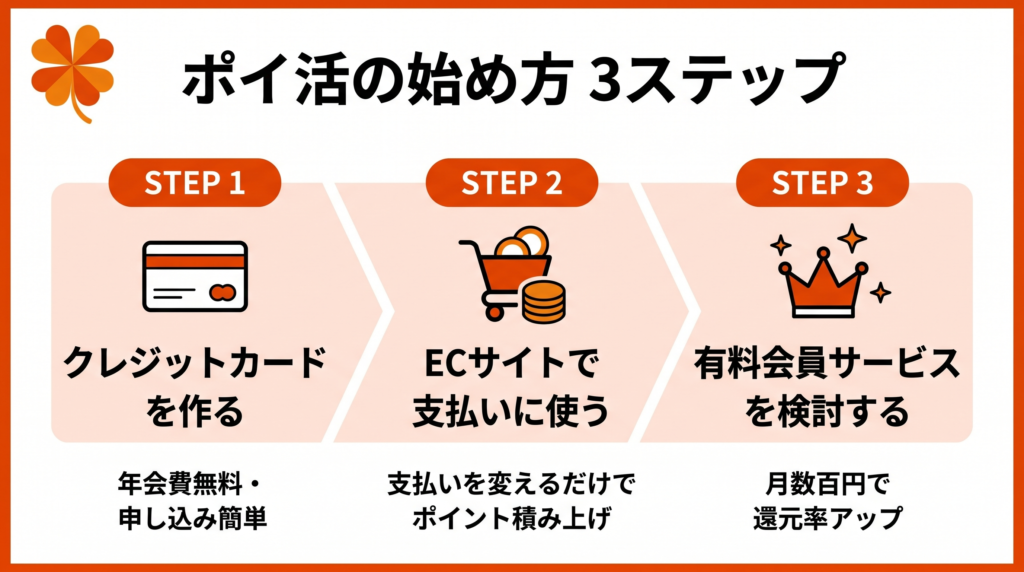 ポイ活の始め方 3ステップ

STEP 1

クレジットカードを作る

年会費無料・申し込み簡単

STEP 2

ECサイトで支払いに使う

支払いを変えるだけでポイント積み上げ

STEP 3

有料会員サービスを検討する

月数百円で還元率アップ